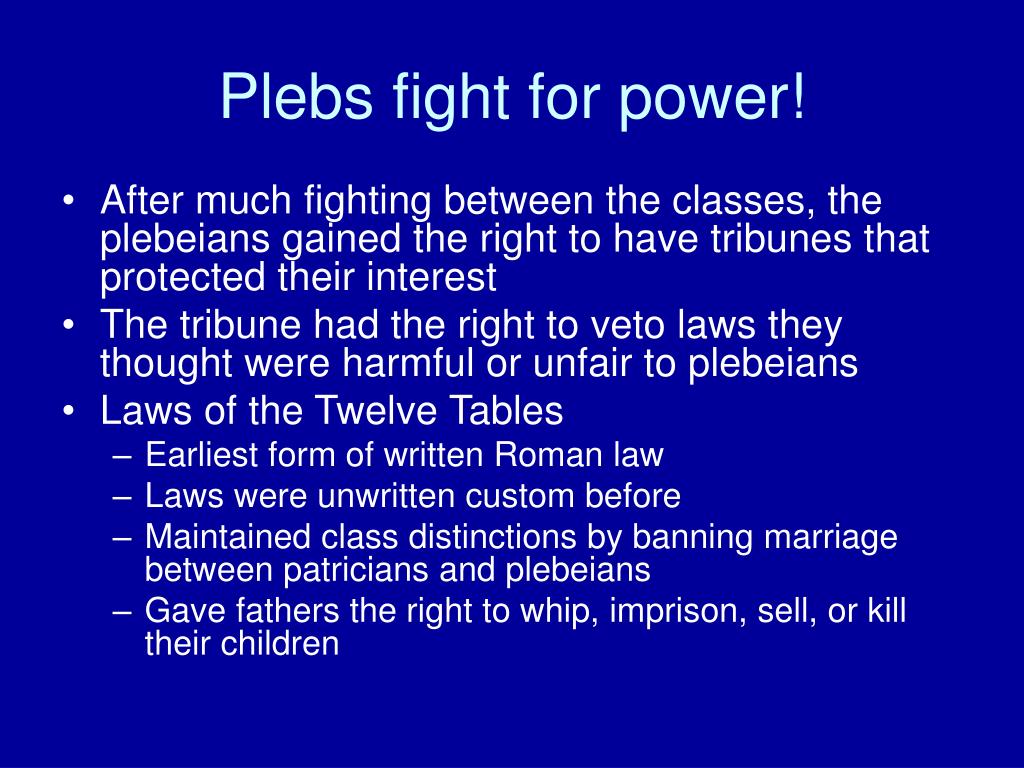 Plebs fight for power!

• After much fighting between the classes, the plebeians gained the right to have tribunes that protected their interest
• The tribune had the right to veto laws they thought were harmful or unfair to plebeians
• Laws of the Twelve Tables
– Earliest form of written Roman law
– Laws were unwritten custom before
– Maintained class distinctions by banning marriage between patricians and plebeians
– Gave fathers the right to whip, imprison, sell, or kill their children